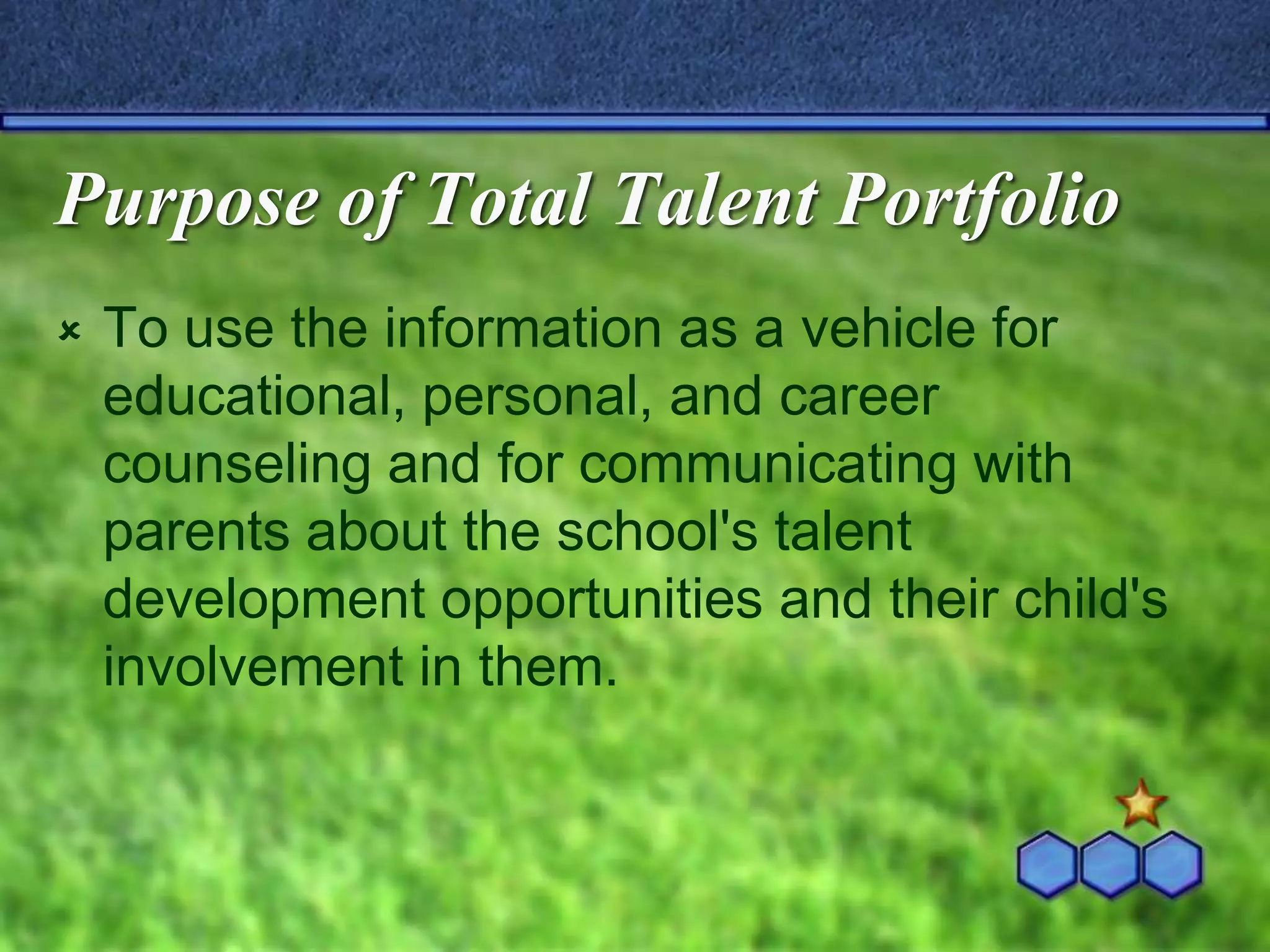 Purpose of Total Talent Portfolio

To use the information as a vehicle for educational, personal, and career counseling and for communicating with parents about the school's talent development opportunities and their child's involvement in them.